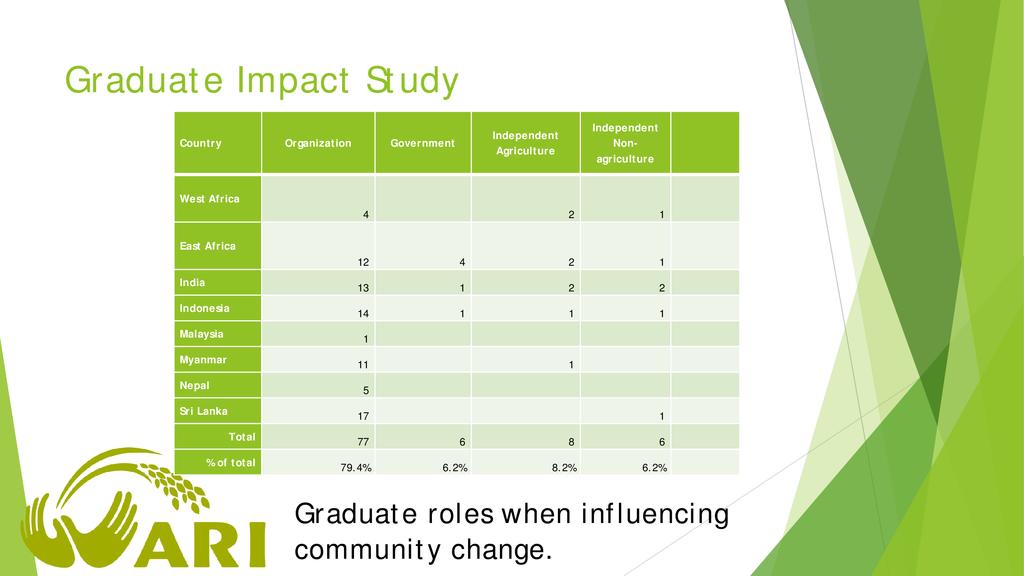 Graduate Impact Study

| Country | Organization | Government | Independent Agriculture | Independent Non-agriculture | |
|---|---|---|---|---|---|
| West Africa | 4 | | 2 | 1 | |
| East Africa | 12 | 4 | 2 | 1 | |
| India | 13 | 1 | 2 | 2 | |
| Indonesia | 14 | 1 | 1 | 1 | |
| Malaysia | 1 | | | | |
| Myanmar | 11 | | 1 | | |
| Nepal | 5 | | | | |
| Sri Lanka | 17 | | | 1 | |
| Total | 77 | 6 | 8 | 6 | |
| % of total | 79.4% | 6.2% | 8.2% | 6.2% | |

ARI

Graduate roles when influencing community change.